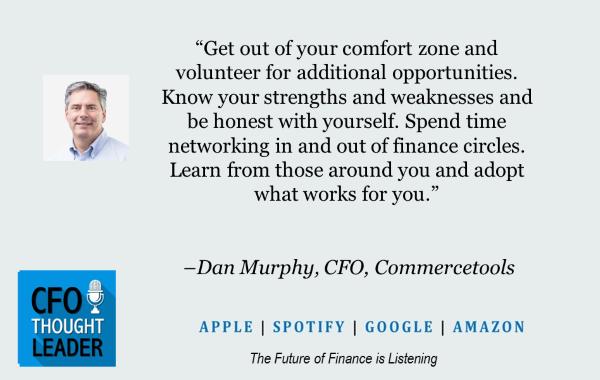 “Get out of your comfort zone and volunteer for additional opportunities. Know your strengths and weaknesses and be honest with yourself. Spend time networking in and out of finance circles. Learn from those around you and adopt what works for you.”

–Dan Murphy, CFO, Commercetools

CFO THOUGHT LEADER

APPLE | SPOTIFY | GOOGLE | AMAZON

The Future of Finance is Listening